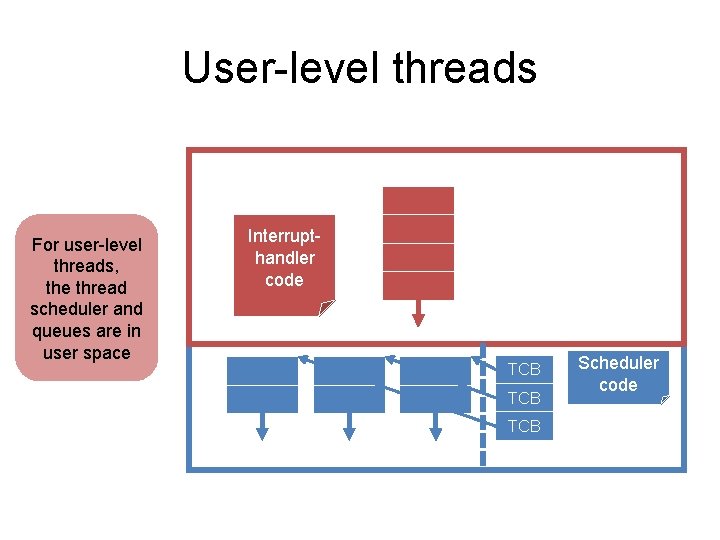 User-level threads

For user-level threads, the thread scheduler and queues are in user space

Interrupt-handler code

TCB

TCB

TCB

Scheduler code